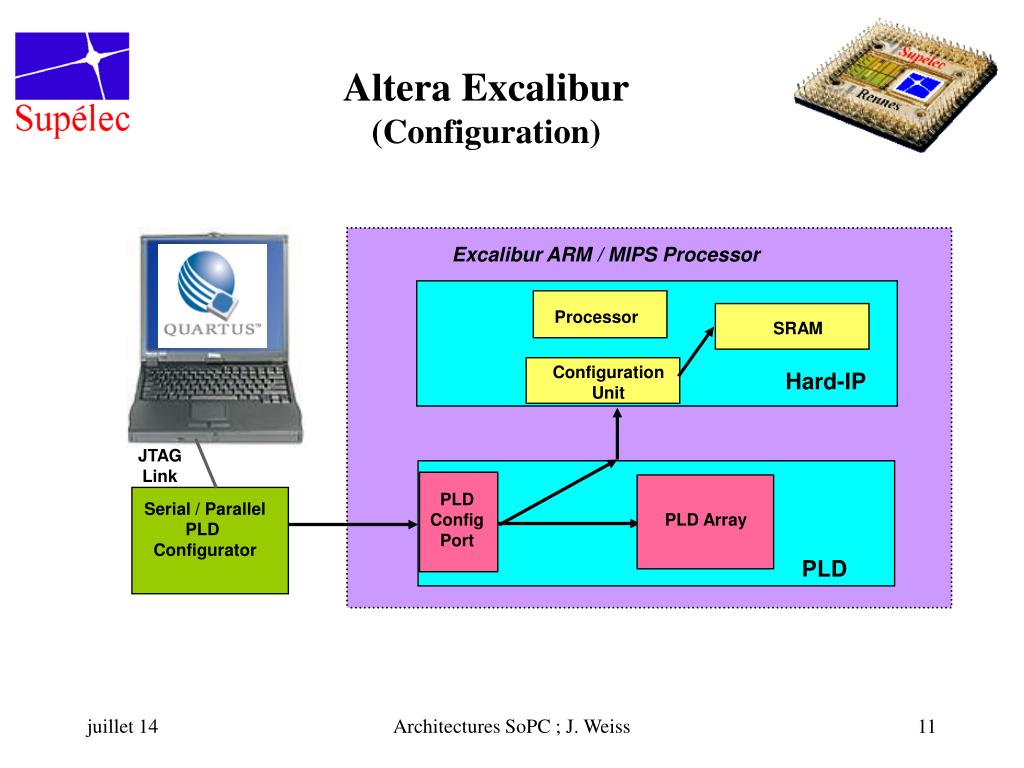 Supélec

Altera Excalibur
(Configuration)

Supélec
Rennes

QUARTUS™

Excalibur ARM / MIPS Processor

Processor

SRAM

Configuration Unit

Hard-IP

JTAG Link

Serial / Parallel PLD Configurator

PLD Config Port

PLD Array

PLD

juillet 14

Architectures SoPC ; J. Weiss

11